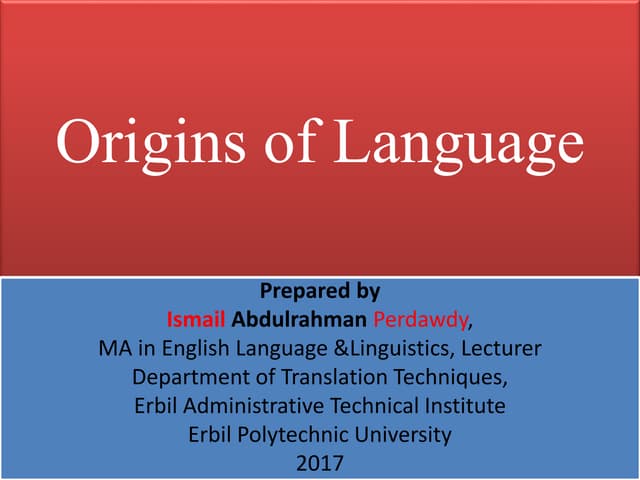 Origins of Language

Prepared by
Ismail Abdulrahman Perdawdy,
MA in English Language &Linguistics, Lecturer
Department of Translation Techniques,
Erbil Administrative Technical Institute
Erbil Polytechnic University
2017